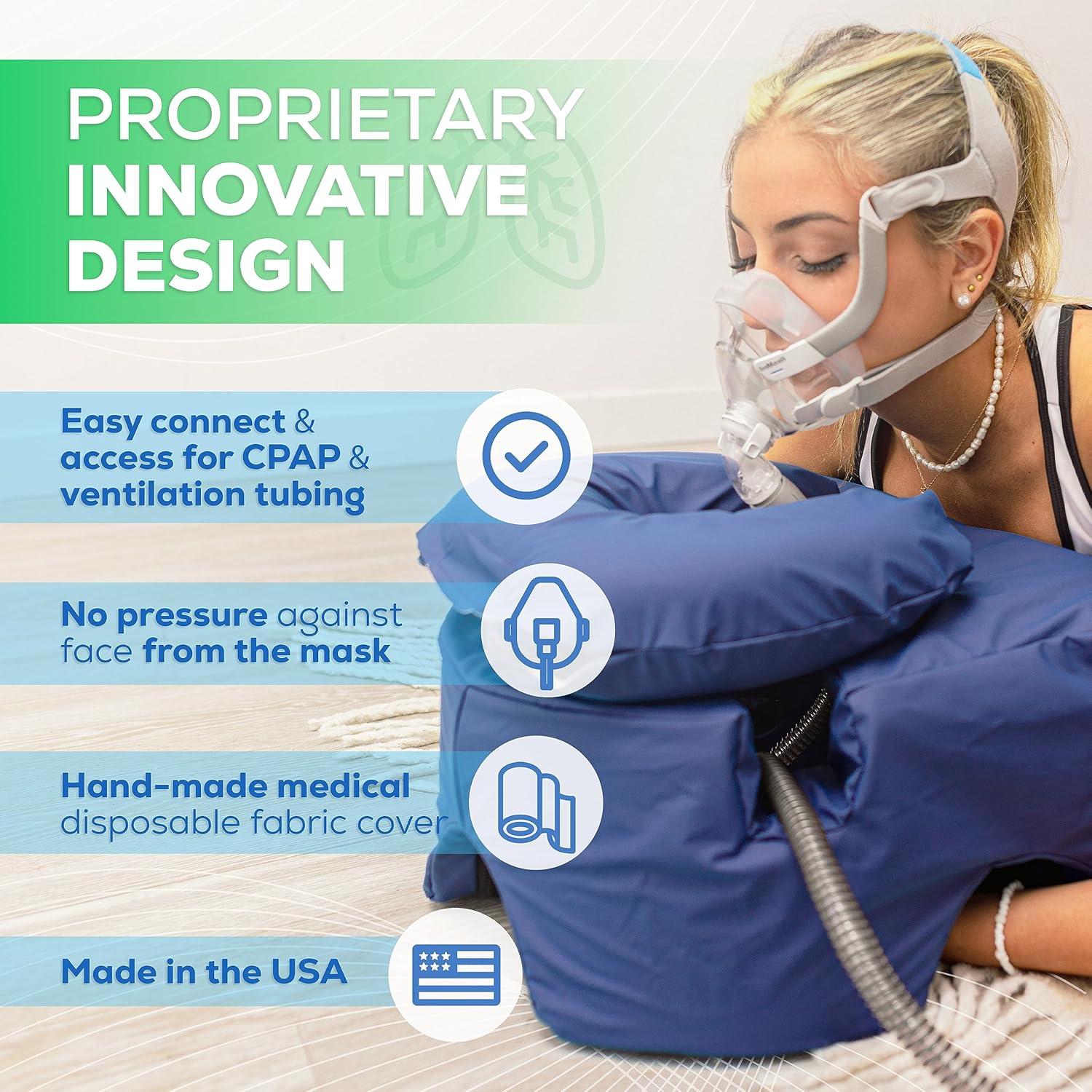 PROPRIETARY INNOVATIVE DESIGN

Easy connect & access for CPAP & ventilation tubing

No pressure against face from the mask

Hand-made medical disposable fabric cover

Made in the USA